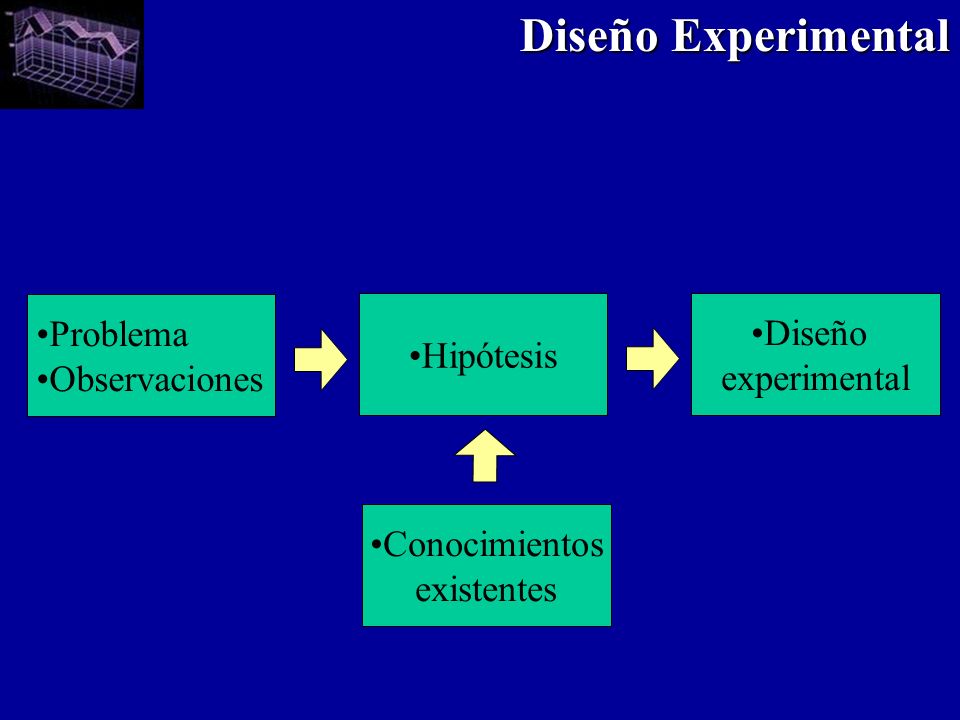 Diseño Experimental

•Problema
•Observaciones

•Hipótesis

•Diseño experimental

•Conocimientos existentes